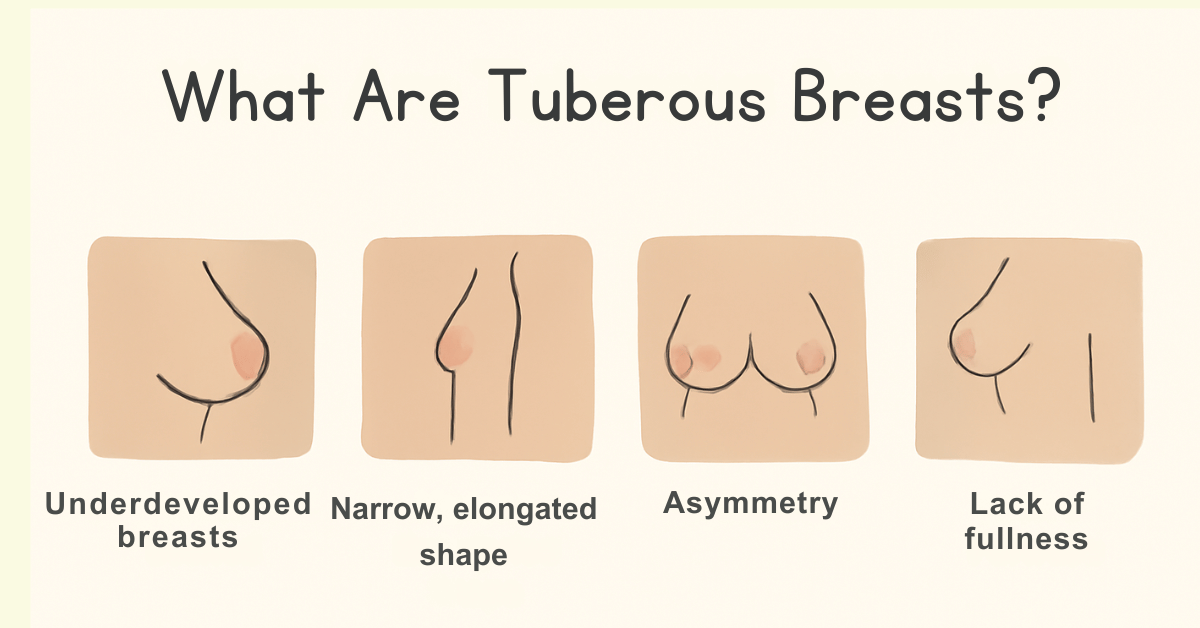 What Are Tuberous Breasts?

Underdeveloped breasts

Narrow, elongated shape

Asymmetry

Lack of fullness